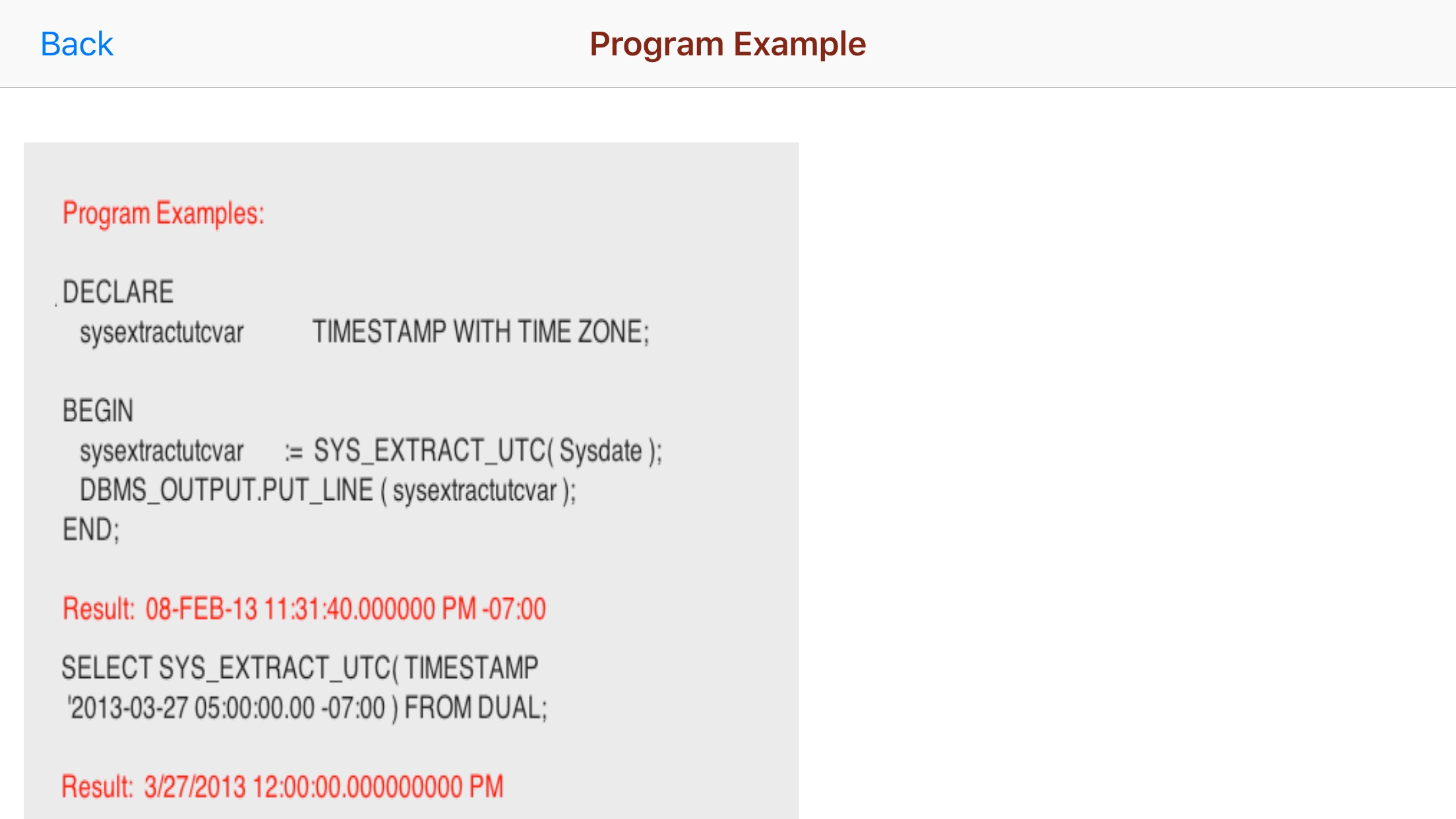 Back

Program Example

Program Examples:

DECLARE
sysextractutcvar TIMESTAMP WITH TIME ZONE;

BEGIN
sysextractutcvar := SYS_EXTRACT_UTC( Sysdate );
DBMS_OUTPUT.PUT_LINE ( sysextractutcvar );
END;

Result: 08-FEB-13 11:31:40.000000 PM -07:00

SELECT SYS_EXTRACT_UTC( TIMESTAMP '2013-03-27 05:00:00.00 -07:00 ) FROM DUAL;

Result: 3/27/2013 12:00:00.000000000 PM